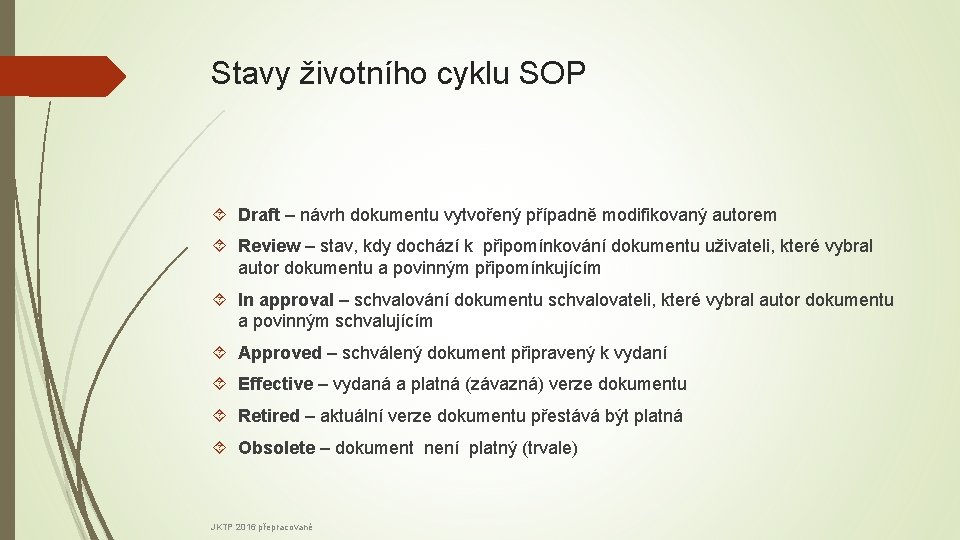 Stavy životního cyklu SOP

Draft – návrh dokumentu vytvořený případně modifikovaný autorem

Review – stav, kdy dochází k připomínkování dokumentu uživateli, které vybral autor dokumentu a povinným připomínkujícím

In approval – schvalování dokumentu schvalovateli, které vybral autor dokumentu a povinným schvalujícím

Approved – schválený dokument připravený k vydaní

Effective – vydaná a platná (závazná) verze dokumentu

Retired – aktuální verze dokumentu přestává být platná

Obsolete – dokument není platný (trvale)

JKTP 2016 přepracované